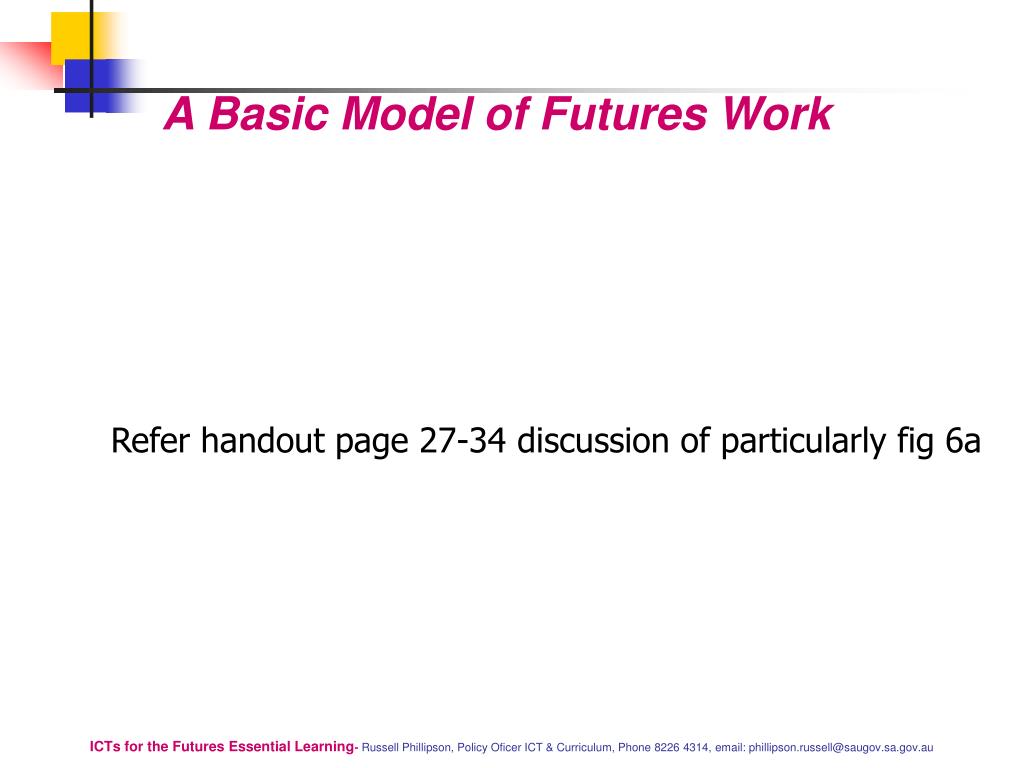 A Basic Model of Futures Work

Refer handout page 27-34 discussion of particularly fig 6a

ICTs for the Futures Essential Learning- Russell Phillipson, Policy Oficer ICT & Curriculum, Phone 8226 4314, email: phillipson.russell@saugov.sa.gov.au